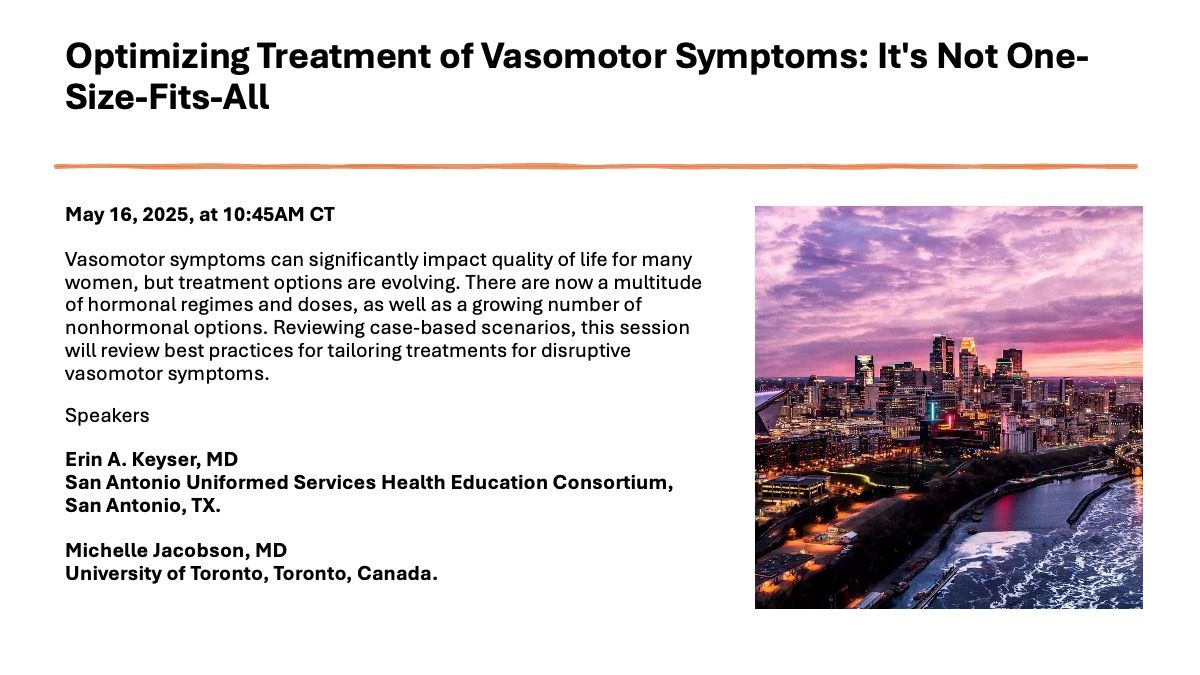 Optimizing Treatment of Vasomotor Symptoms: It's Not One-Size-Fits-All

May 16, 2025, at 10:45AM CT

Vasomotor symptoms can significantly impact quality of life for many women, but treatment options are evolving. There are now a multitude of hormonal regimes and doses, as well as a growing number of nonhormonal options. Reviewing case-based scenarios, this session will review best practices for tailoring treatments for disruptive vasomotor symptoms.

Speakers

Erin A. Keyser, MD
San Antonio Uniformed Services Health Education Consortium, San Antonio, TX.

Michelle Jacobson, MD
University of Toronto, Toronto, Canada.